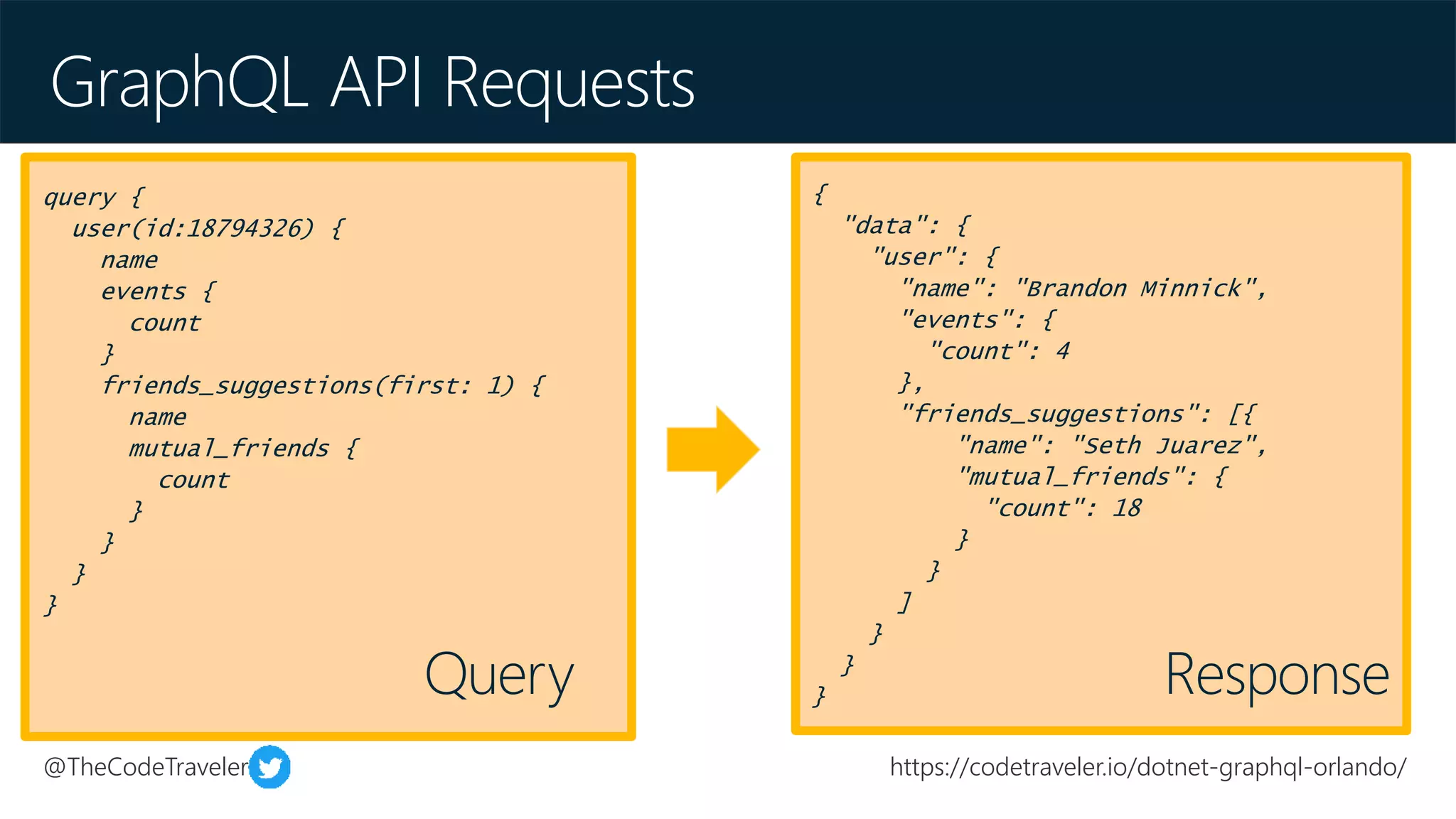 GraphQL API Requests

query {
  user(id:18794326) {
    name
    events {
      count
    }
    friends_suggestions(first: 1) {
      name
      mutual_friends {
        count
      }
    }
  }
}

Query

{
  "data": {
    "user": {
      "name": "Brandon Minnick",
      "events": {
        "count": 4
      },
      "friends_suggestions": [{
          "name": "Seth Juarez",
          "mutual_friends": {
            "count": 18
          }
        }
      ]
    }
  }
}

Response

@TheCodeTraveler

https://codetraveler.io/dotnet-graphql-orlando/